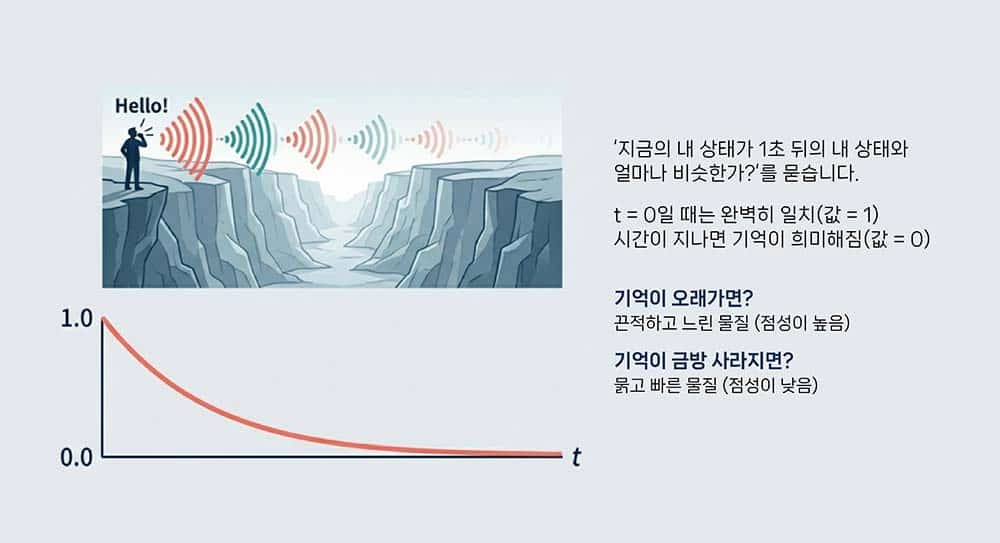 Hello!

1.0

0.0

$t$

'지금의 내 상태가 1초 뒤의 내 상태와 얼마나 비슷한가?'를 묻습니다.

t = 0일 때는 완벽히 일치(값 = 1)
시간이 지나면 기억이 희미해짐(값 = 0)

기억이 오래가면?
끈적하고 느린 물질 (점성이 높음)

기억이 금방 사라지면?
묽고 빠른 물질 (점성이 낮음)